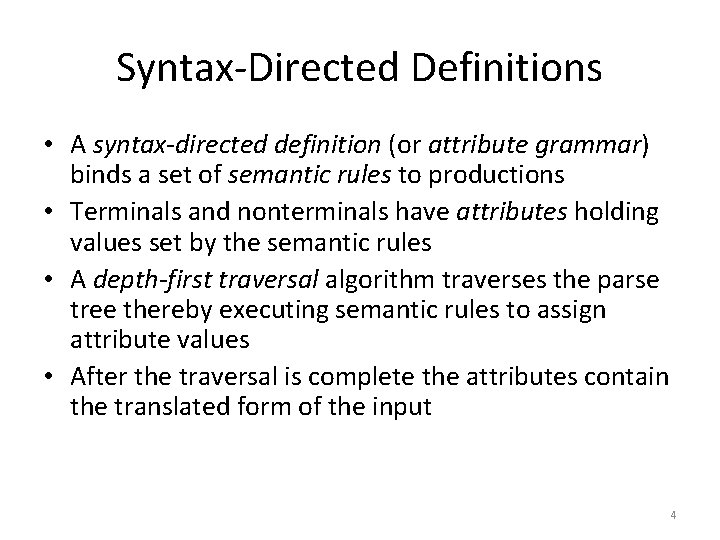 Syntax-Directed Definitions

• A syntax-directed definition (or attribute grammar) binds a set of semantic rules to productions
• Terminals and nonterminals have attributes holding values set by the semantic rules
• A depth-first traversal algorithm traverses the parse tree thereby executing semantic rules to assign attribute values
• After the traversal is complete the attributes contain the translated form of the input

4